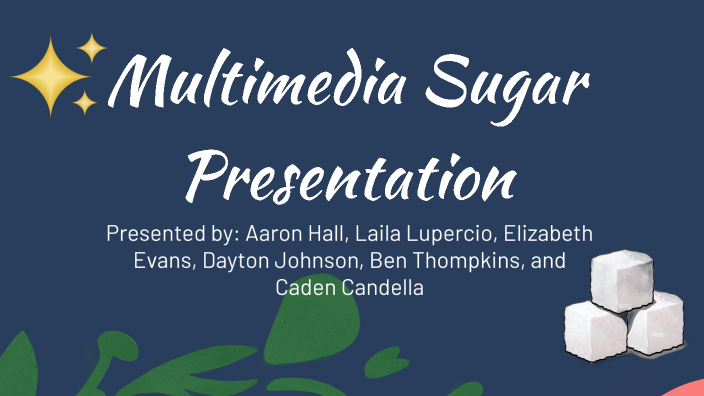 Multimedia Sugar Presentation

Presented by: Aaron Hall, Laila Lupercio, Elizabeth Evans, Dayton Johnson, Ben Thompkins, and Caden Candella